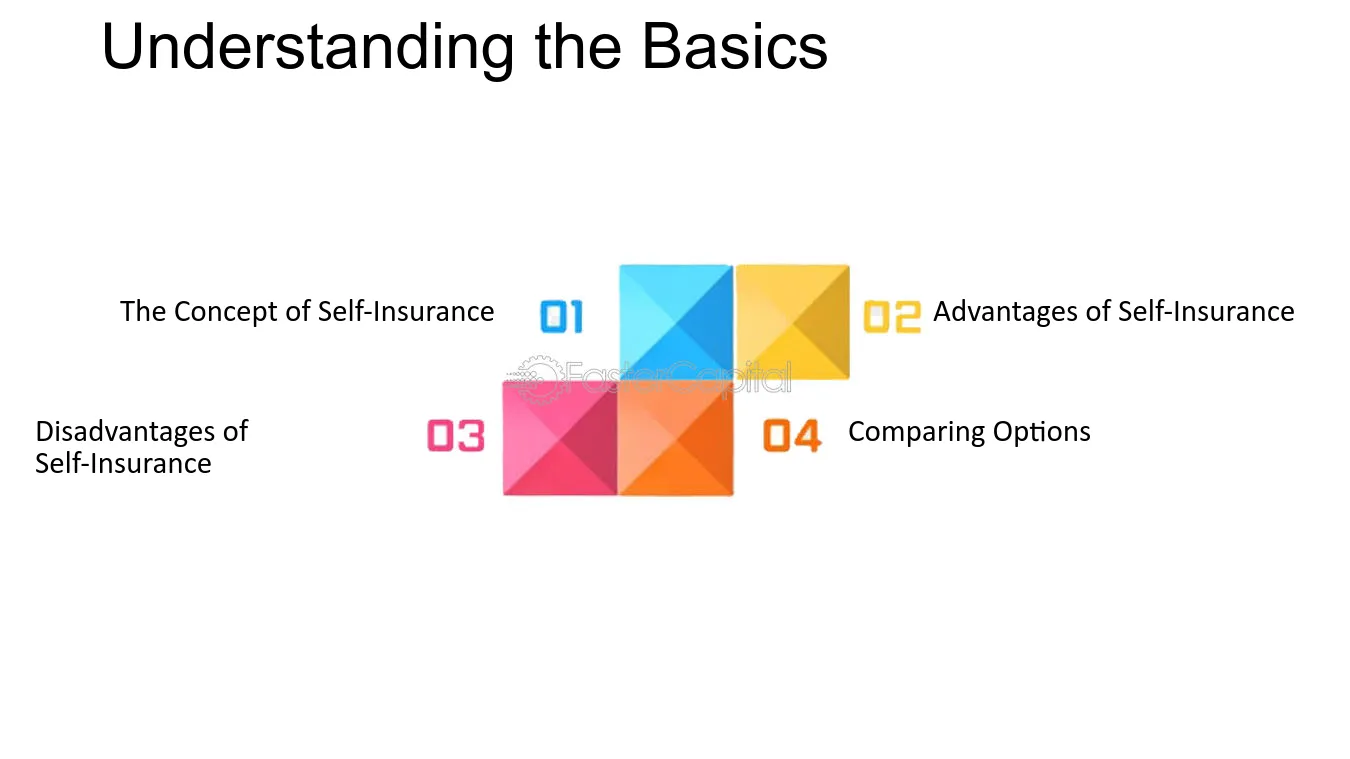 Understanding the Basics

The Concept of Self-Insurance

01

02

Advantages of Self-Insurance

Disadvantages of Self-Insurance

03

04

Comparing Options

FasterCapital